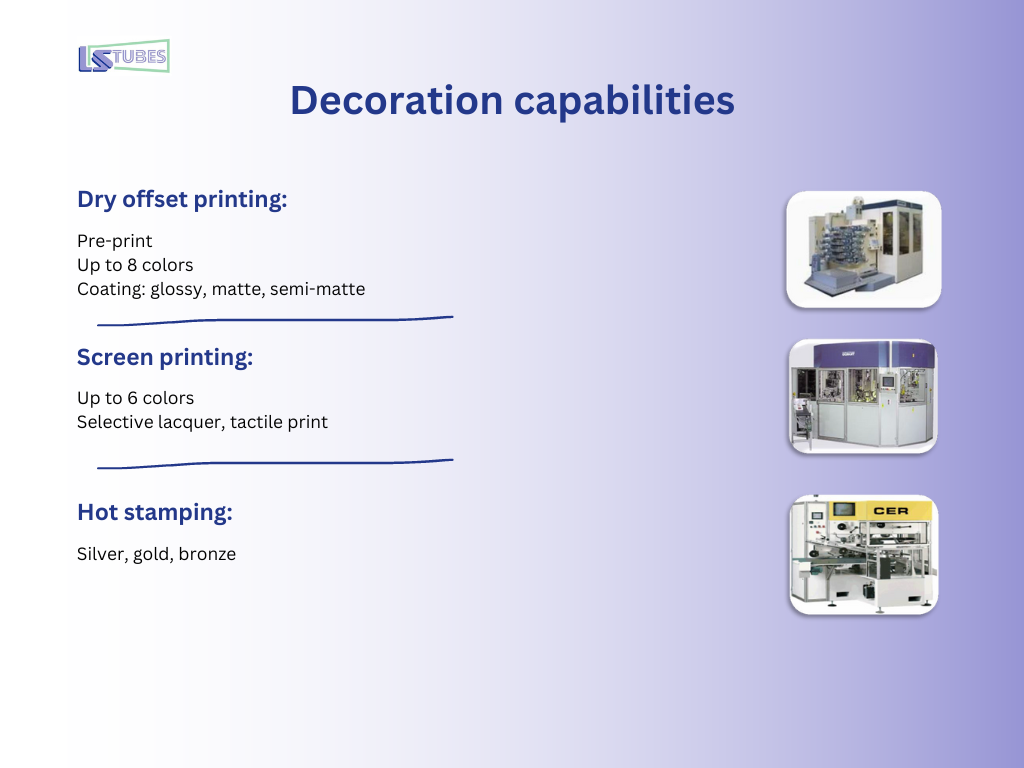 LS TUBES

Decoration capabilities

Dry offset printing:

Pre-print
Up to 8 colors
Coating: glossy, matte, semi-matte

Screen printing:

Up to 6 colors
Selective lacquer, tactile print

Hot stamping:

Silver, gold, bronze

CER